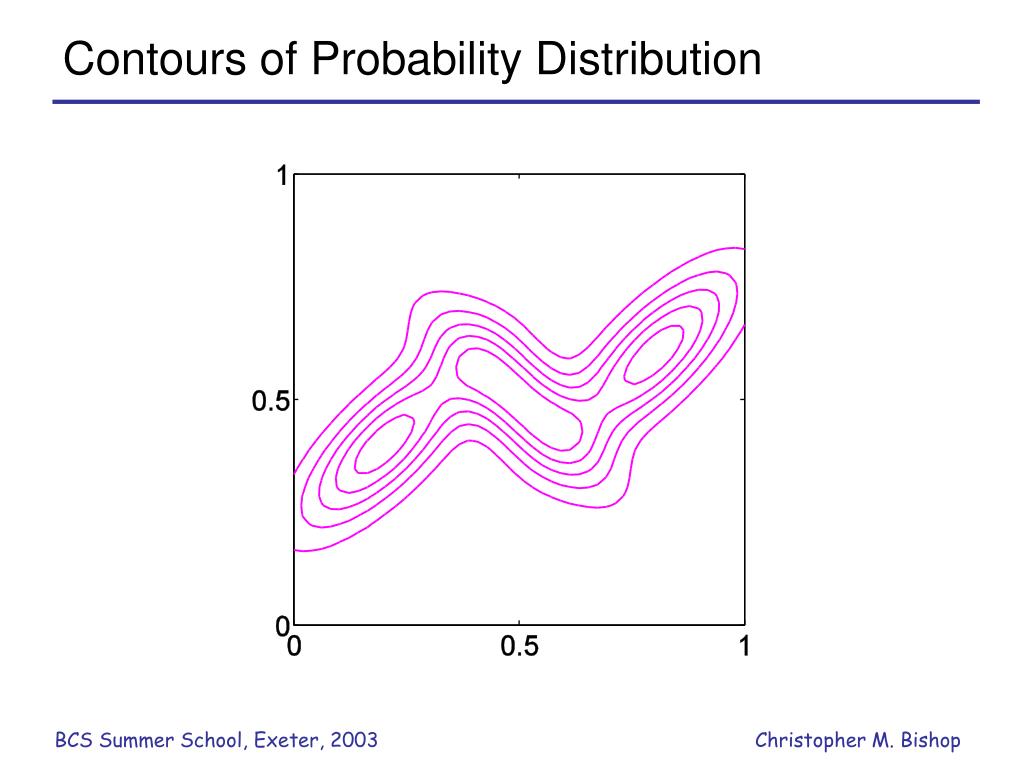 Contours of Probability Distribution

1
0.5
0
0
0.5
1

BCS Summer School, Exeter, 2003

Christopher M. Bishop